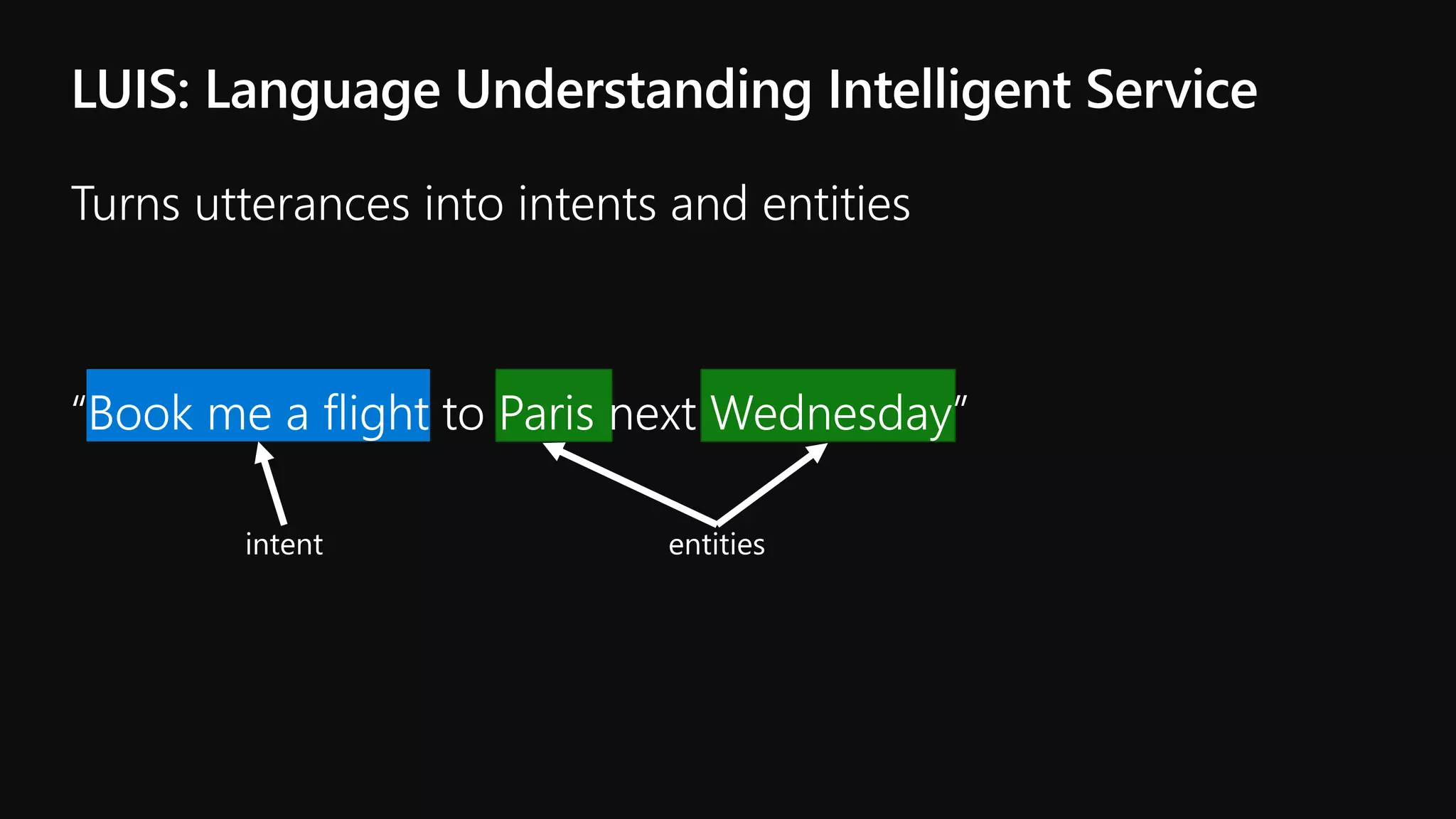 LUIS: Language Understanding Intelligent Service

Turns utterances into intents and entities

“Book me a flight to Paris next Wednesday”

intent

entities